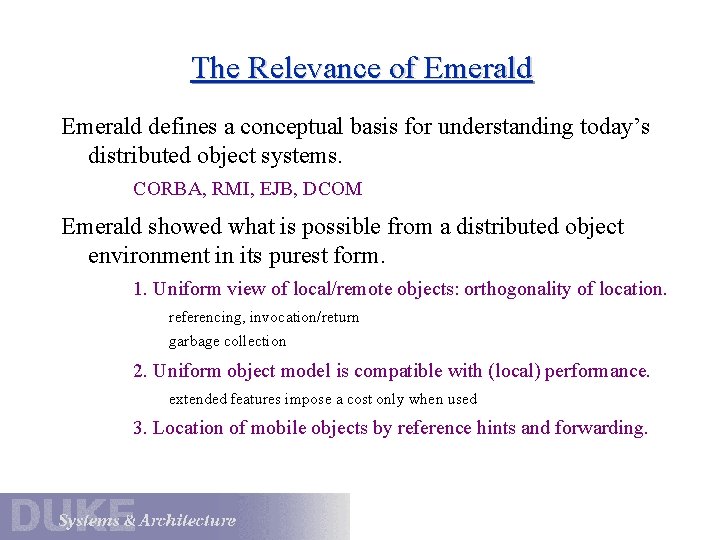 The Relevance of Emerald

Emerald defines a conceptual basis for understanding today's distributed object systems.

CORBA, RMI, EJB, DCOM

Emerald showed what is possible from a distributed object environment in its purest form.

1. Uniform view of local/remote objects: orthogonality of location.

referencing, invocation/return

garbage collection

2. Uniform object model is compatible with (local) performance.

extended features impose a cost only when used

3. Location of mobile objects by reference hints and forwarding.

DUKE Systems & Architecture